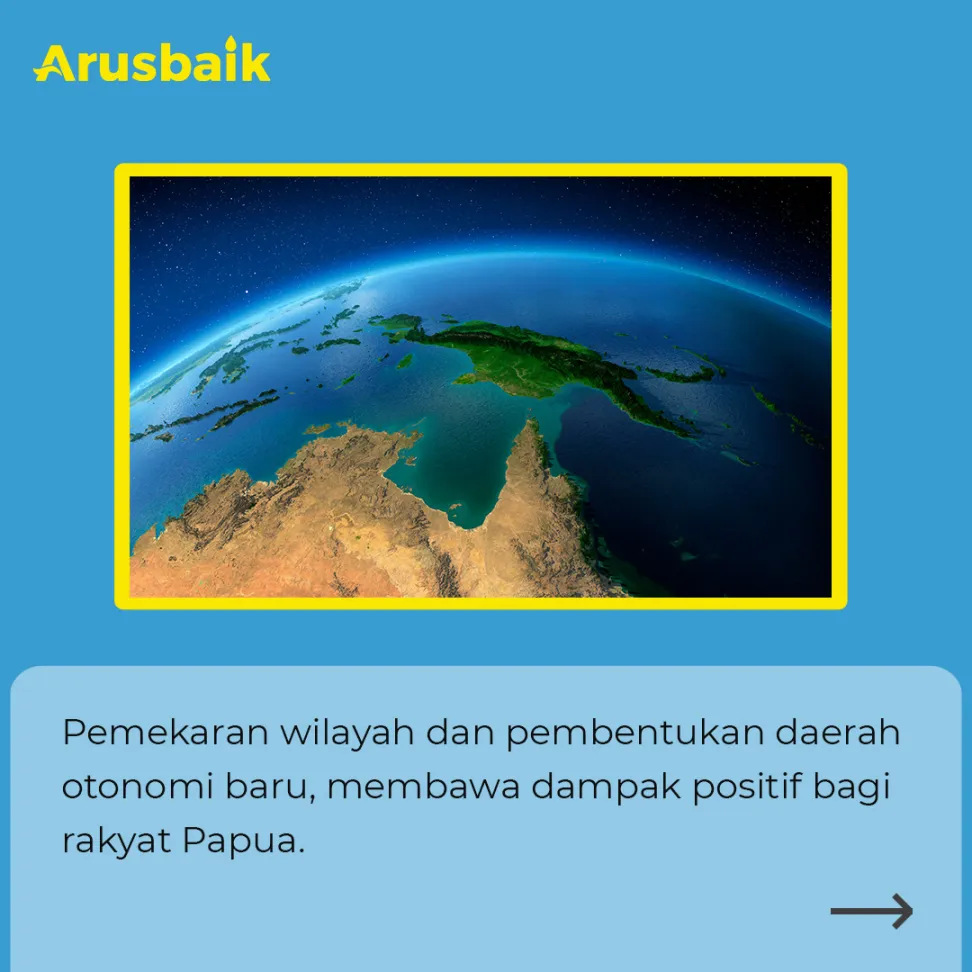 Arusbaik

Pemekaran wilayah dan pembentukan daerah otonomi baru, membawa dampak positif bagi rakyat Papua.